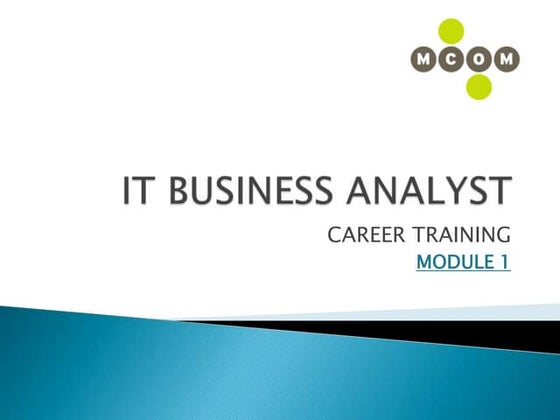 MCOM

IT BUSINESS ANALYST

CAREER TRAINING

MODULE 1